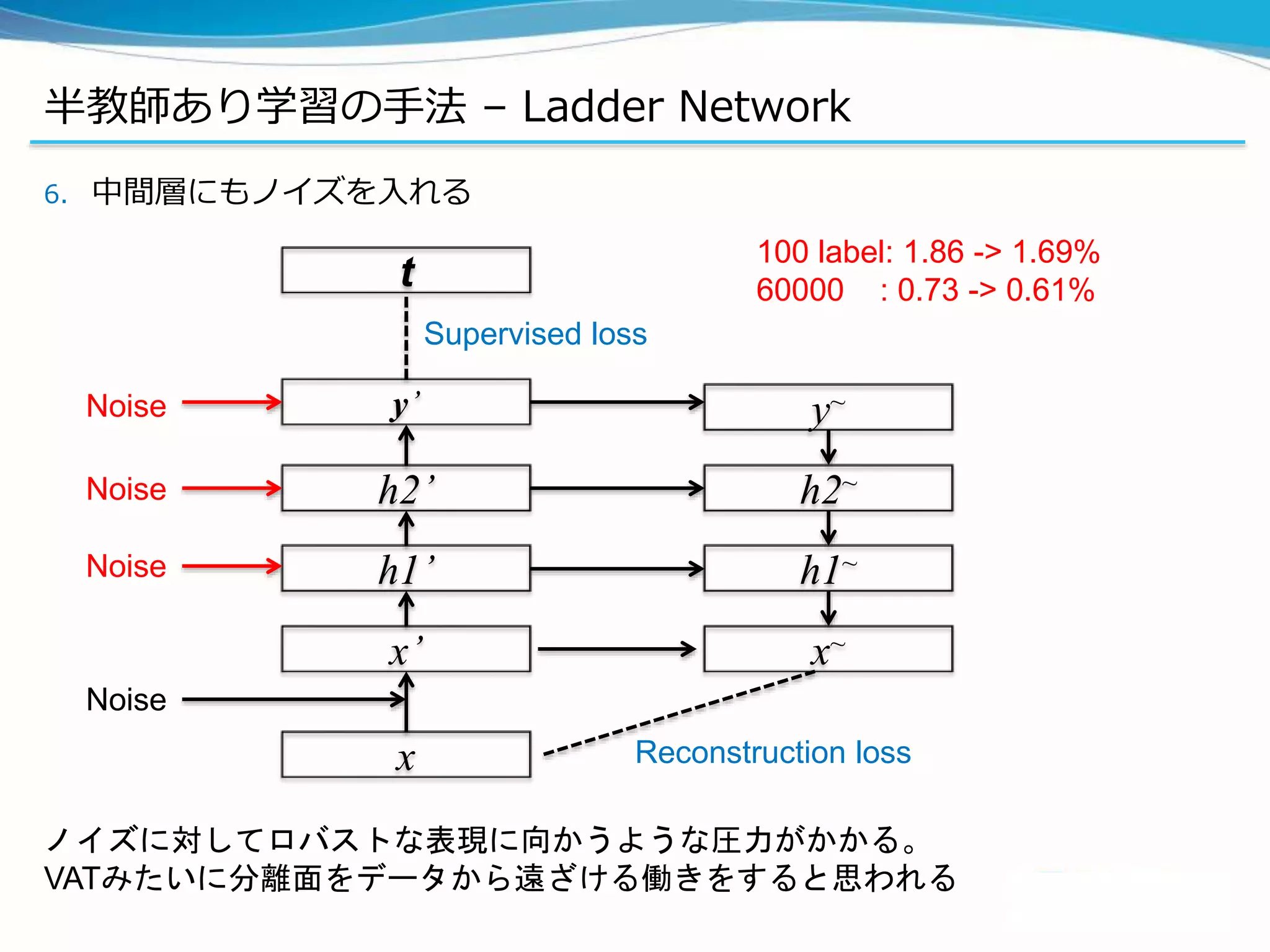 半教師あり学習の手法 – Ladder Network

6. 中間層にもノイズを入れる

100 label: 1.86 -> 1.69%
60000 : 0.73 -> 0.61%

$t$

Supervised loss

Noise

$y'$

$y^{\sim}$

Noise

$h2'$

$h2^{\sim}$

Noise

$h1'$

$h1^{\sim}$

$x'$

$x^{\sim}$

Noise

$x$

Reconstruction loss

ノイズに対してロバストな表現に向かうような圧力がかかる。
VATみたいに分離面をデータから遠ざける働きをすると思われる